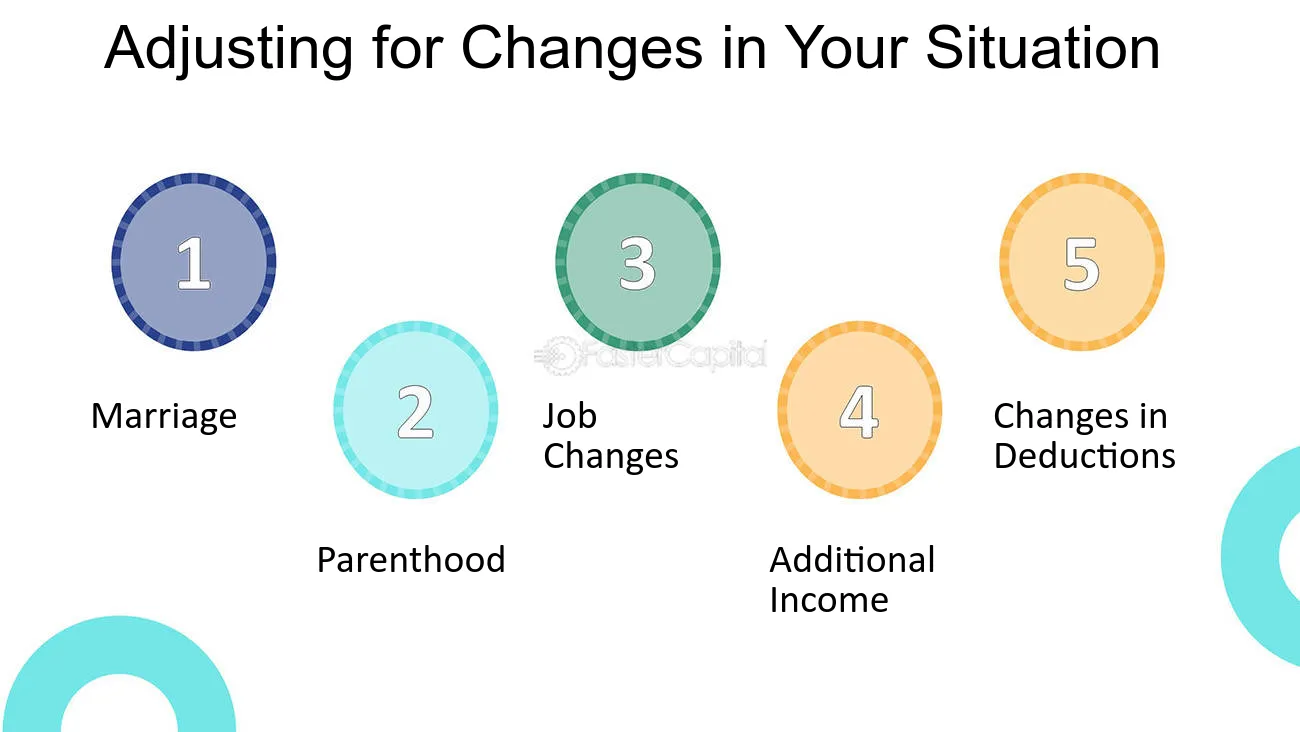 Adjusting for Changes in Your Situation

1

Marriage

2

Parenthood

3

Job Changes

FasterCapital

4

Additional Income

5

Changes in Deductions